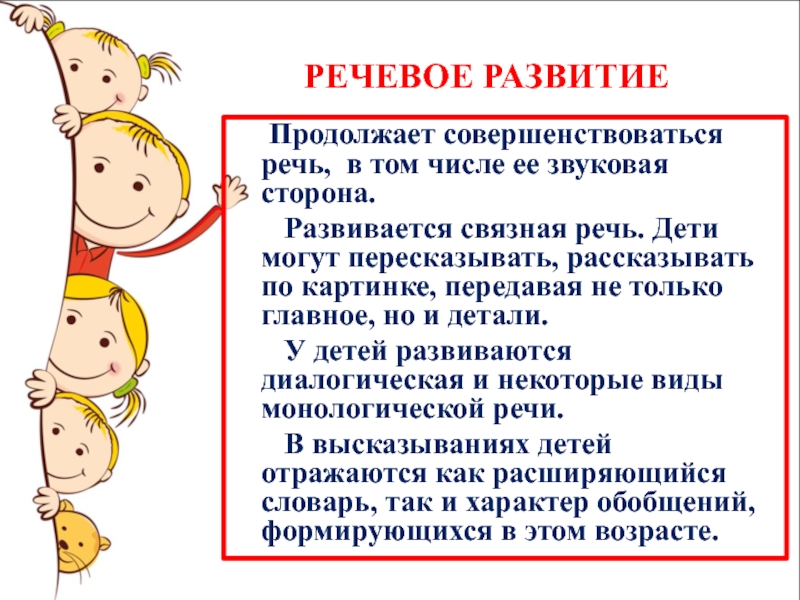 РЕЧЕВОЕ РАЗВИТИЕ

Продолжает совершенствоваться речь, в том числе ее звуковая сторона.

Развивается связная речь. Дети могут пересказывать, рассказывать по картинке, передавая не только главное, но и детали.

У детей развиваются диалогическая и некоторые виды монологической речи.

В высказываниях детей отражаются как расширяющийся словарь, так и характер обобщений, формирующихся в этом возрасте.